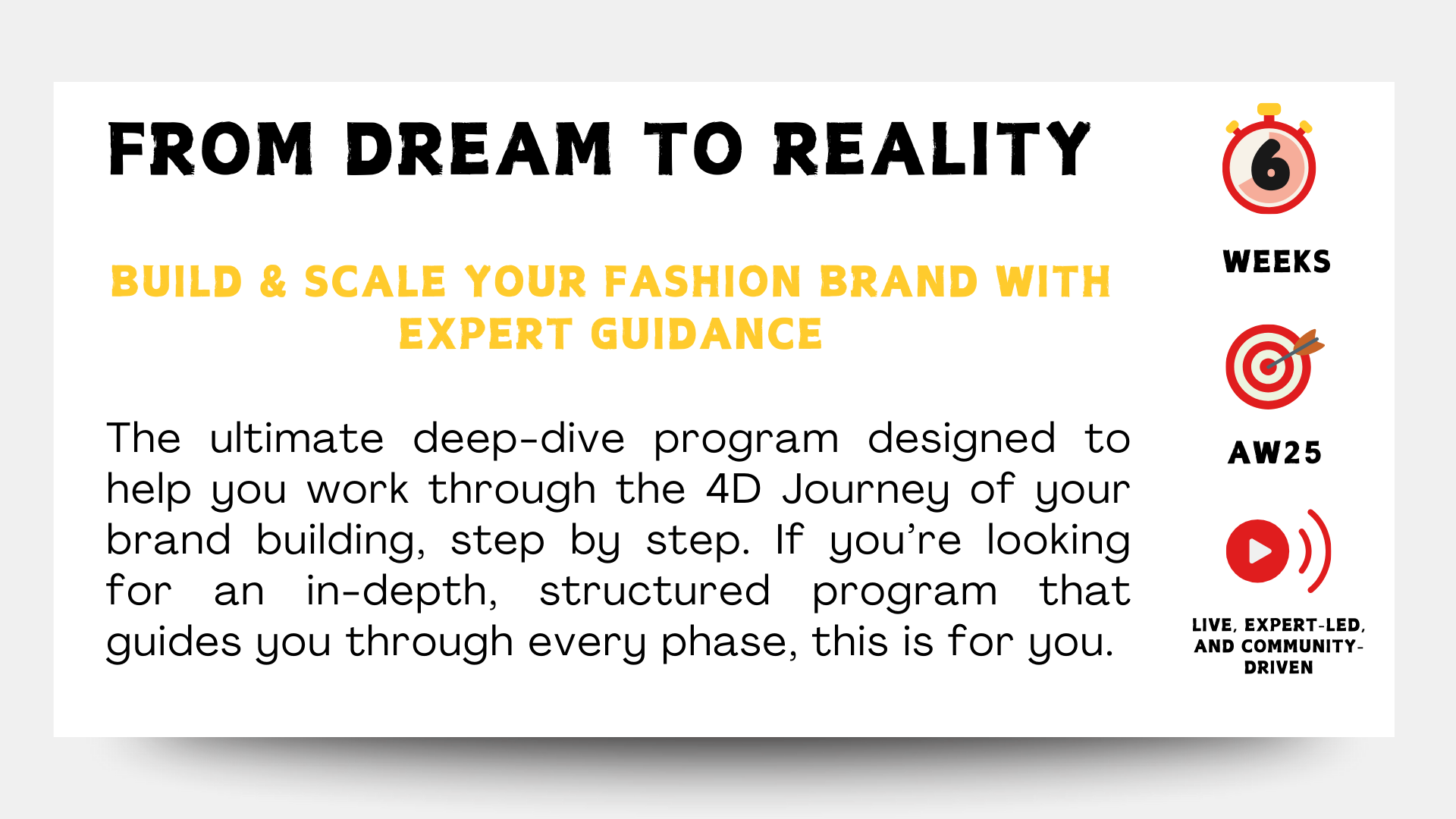 FROM DREAM TO REALITY

BUILD & SCALE YOUR FASHION BRAND WITH EXPERT GUIDANCE

The ultimate deep-dive program designed to help you work through the 4D Journey of your brand building, step by step. If you're looking for an in-depth, structured program that guides you through every phase, this is for you.

6

WEEKS

AW25

LIVE, EXPERT-LED, AND COMMUNITY-DRIVEN